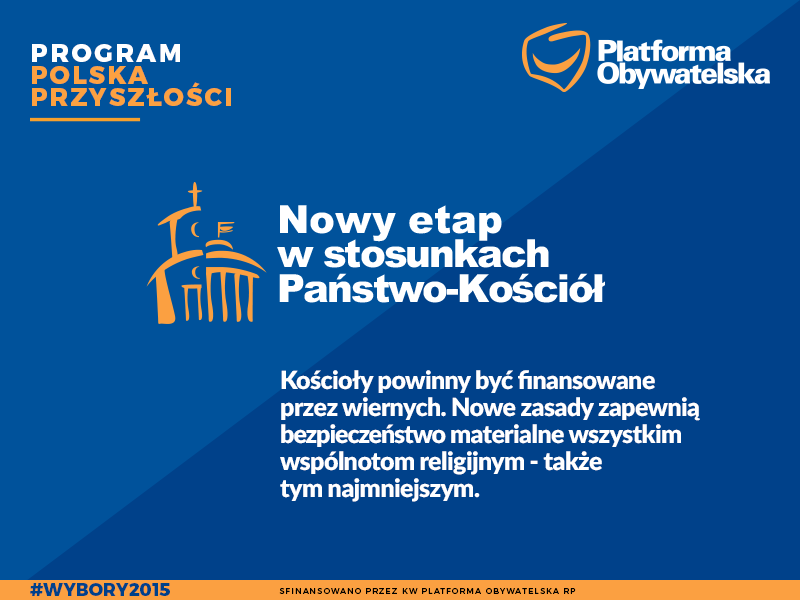 PROGRAM
POLSKA
PRZYSZŁOŚCI

Platforma
Obywatelska

Nowy etap
w stosunkach
Państwo-Kościół

Kościoły powinny być finansowane przez wiernych. Nowe zasady zapewnią bezpieczeństwo materialne wszystkim wspólnotom religijnym - także tym najmniejszym.

#WYBORY2015

SFINANSOWANO PRZEZ KW PLATFORMA OBYWATELSKA RP